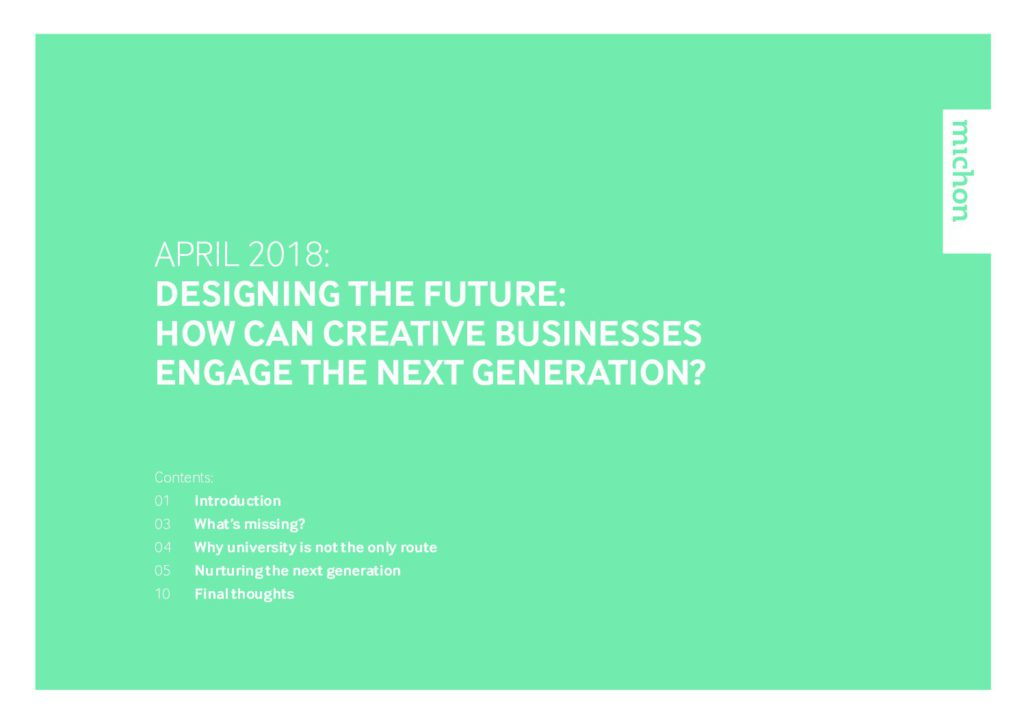 michon

APRIL 2018:
DESIGNING THE FUTURE:
HOW CAN CREATIVE BUSINESSES ENGAGE THE NEXT GENERATION?

Contents:
01 Introduction
03 What's missing?
04 Why university is not the only route
05 Nurturing the next generation
10 Final thoughts